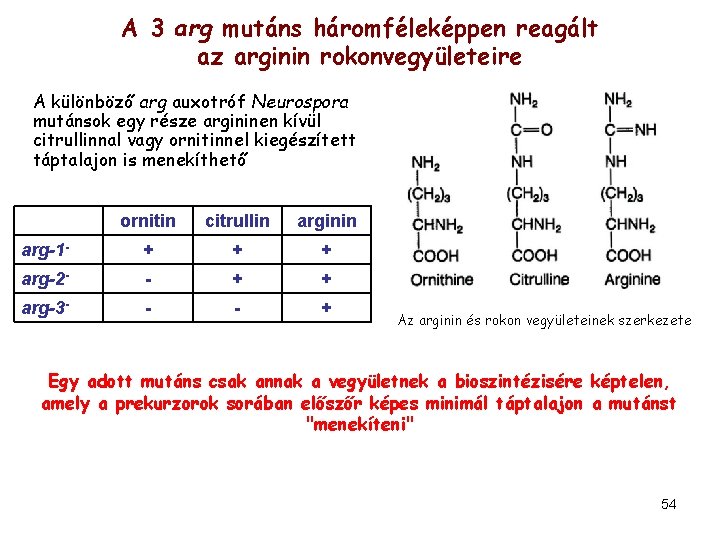 A 3 arg mutáns háromféleképpen reagált az arginin rokonvegyületeire

A különböző arg auxotróf Neurospora mutánsok egy része argininen kívül citrullinnal vagy ornitinnel kiegészített táptalajon is menekíthető

| | ornitin | citrullin | arginin |
|---|---|---|---|
| arg-1⁻ | + | + | + |
| arg-2⁻ | - | + | + |
| arg-3⁻ | - | - | + |

$NH_2$
$(CH_2)_3$
$CHNH_2$
$COOH$
Ornithine

$NH_2$
$C=O$
$NH$
$(CH_2)_3$
$CHNH_2$
$COOH$
Citrulline

$NH_2$
$C=NH$
$NH$
$(CH_2)_3$
$CHNH_2$
$COOH$
Arginine

Az arginin és rokon vegyületeinek szerkezete

Egy adott mutáns csak annak a vegyületnek a bioszintézisére képtelen, amely a prekurzorok sorában először képes minimál táptalajon a mutánst "menekíteni"

54